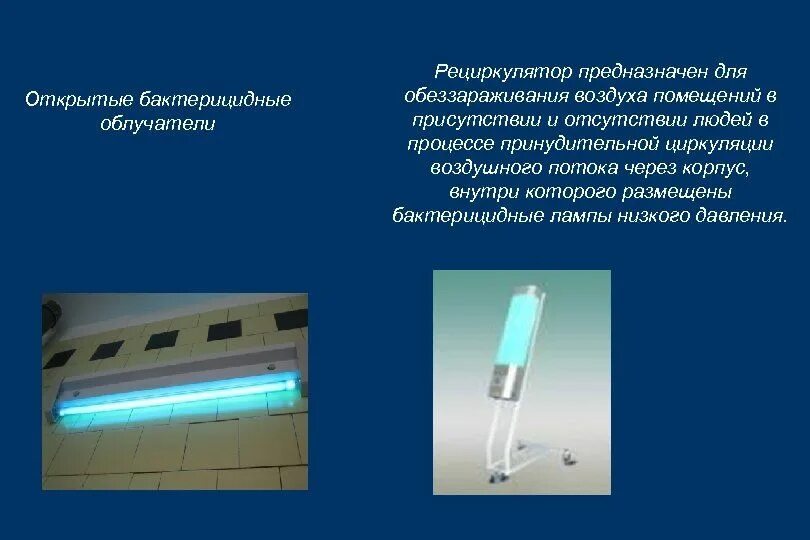 Открытые бактерицидные облучатели

Рециркулятор предназначен для обеззараживания воздуха помещений в присутствии и отсутствии людей в процессе принудительной циркуляции воздушного потока через корпус, внутри которого размещены бактерицидные лампы низкого давления.